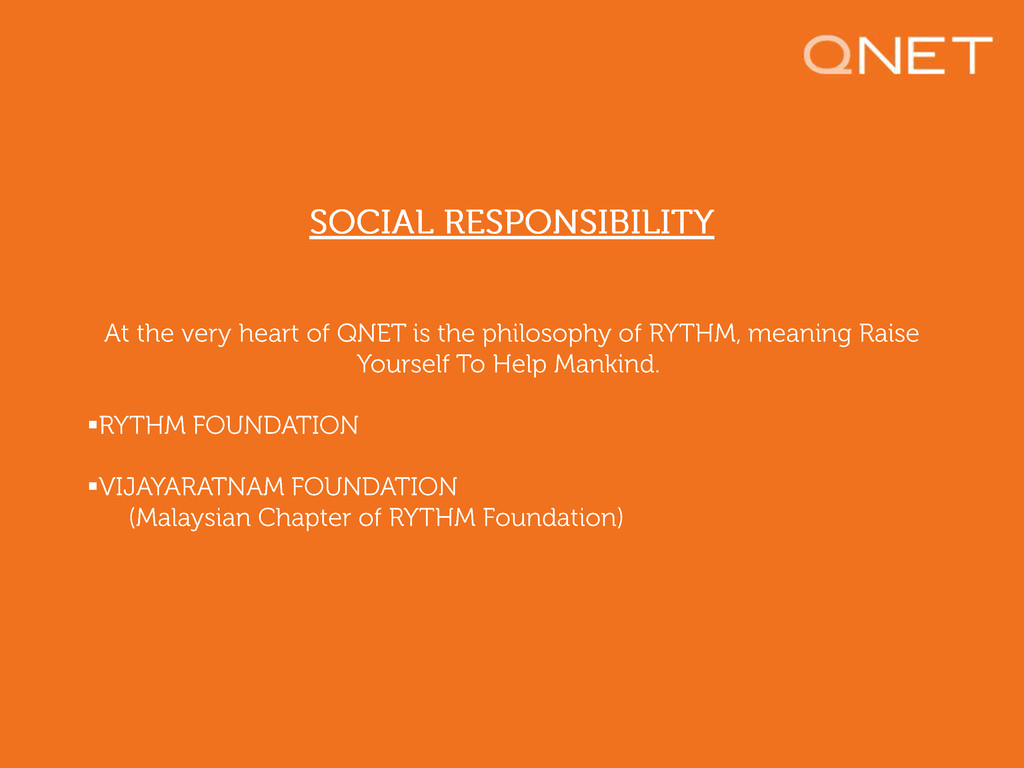 QNET

SOCIAL RESPONSIBILITY

At the very heart of QNET is the philosophy of RYTHM, meaning Raise Yourself To Help Mankind.

▪RYTHM FOUNDATION

▪VIJAYARATNAM FOUNDATION
(Malaysian Chapter of RYTHM Foundation)